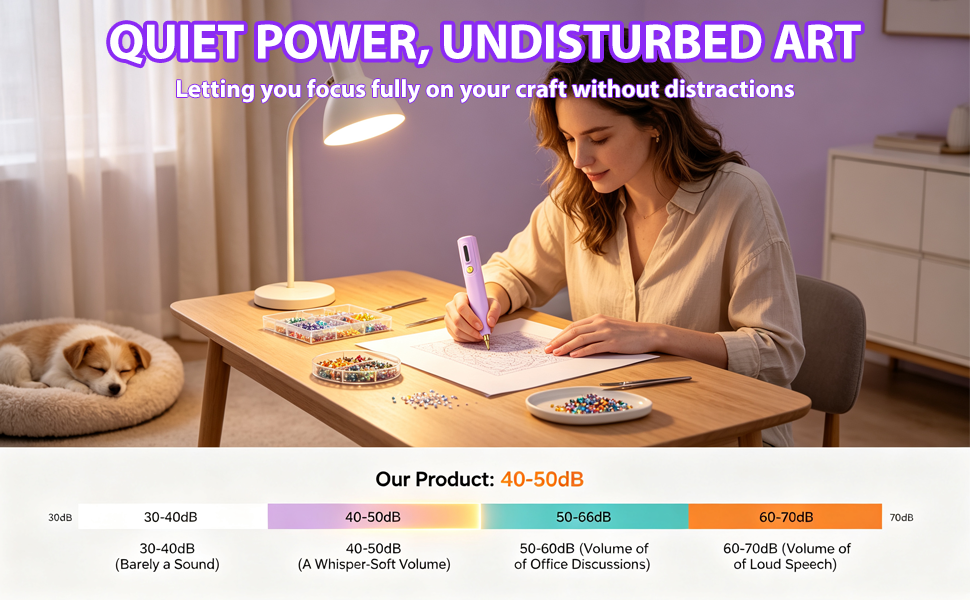 QUIET POWER, UNDISTURBED ART

Letting you focus fully on your craft without distractions

Our Product: 40-50dB

30dB 30-40dB 40-50dB 50-66dB 60-70dB 70dB

30-40dB (Barely a Sound)

40-50dB (A Whisper-Soft Volume)

50-60dB (Volume of of Office Discussions)

60-70dB (Volume of of Loud Speech)